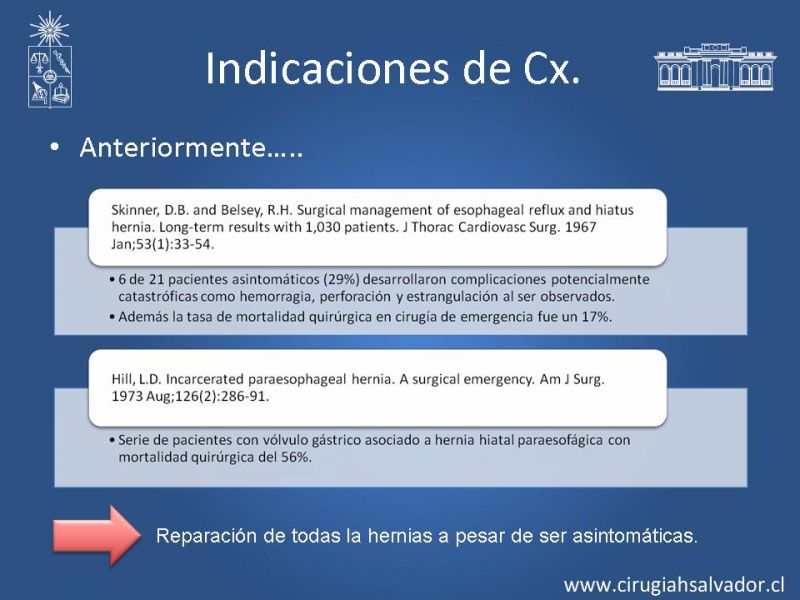 Indicaciones de Cx.

• Anteriormente…..

Skinner, D.B. and Belsey, R.H. Surgical management of esophageal reflux and hiatus hernia. Long-term results with 1,030 patients. J Thorac Cardiovasc Surg. 1967 Jan;53(1):33-54.

• 6 de 21 pacientes asintomáticos (29%) desarrollaron complicaciones potencialmente catastróficas como hemorragia, perforación y estrangulación al ser observados.
• Además la tasa de mortalidad quirúrgica en cirugía de emergencia fue un 17%.

Hill, L.D. Incarcerated paraesophageal hernia. A surgical emergency. Am J Surg. 1973 Aug;126(2):286-91.

• Serie de pacientes con vólvulo gástrico asociado a hernia hiatal paraesofágica con mortalidad quirúrgica del 56%.

Reparación de todas la hernias a pesar de ser asintomáticas.

www.cirugiahsalvador.cl